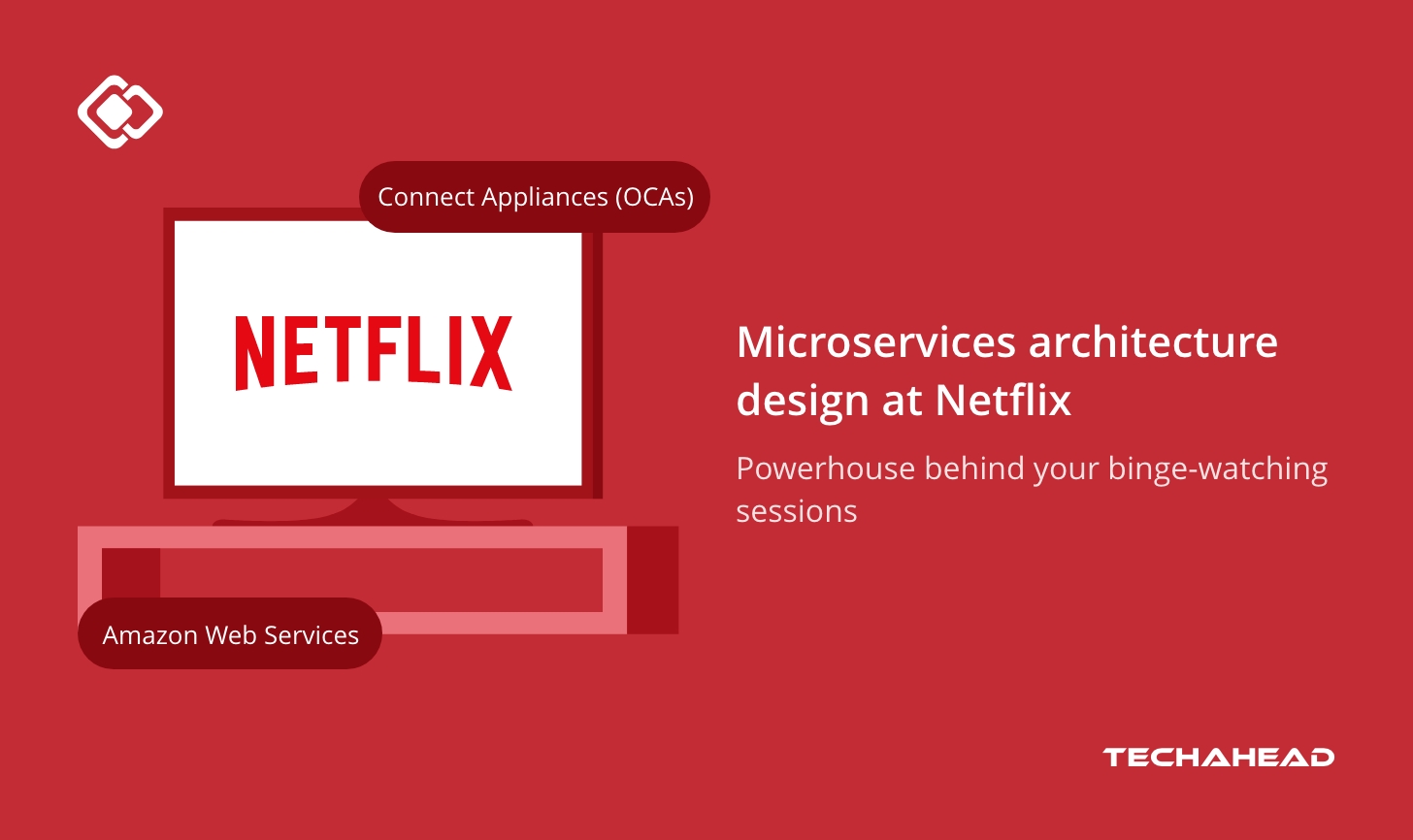 Connect Appliances (OCAs)

NETFLIX

Amazon Web Services

Microservices architecture design at Netflix

Powerhouse behind your binge-watching sessions

TECHAHEAD